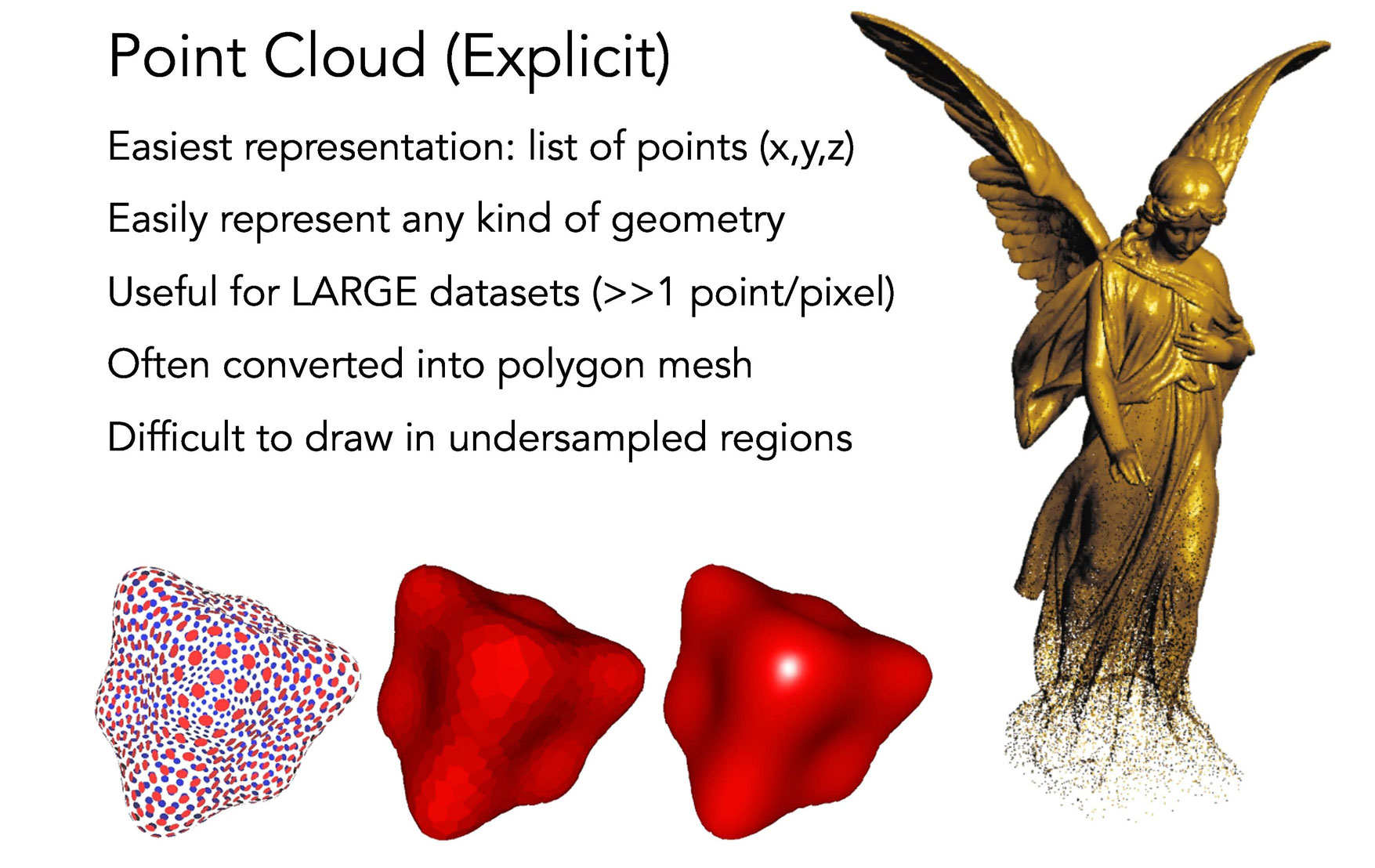 Point Cloud (Explicit)

Easiest representation: list of points (x,y,z)

Easily represent any kind of geometry

Useful for LARGE datasets (>>1 point/pixel)

Often converted into polygon mesh

Difficult to draw in undersampled regions